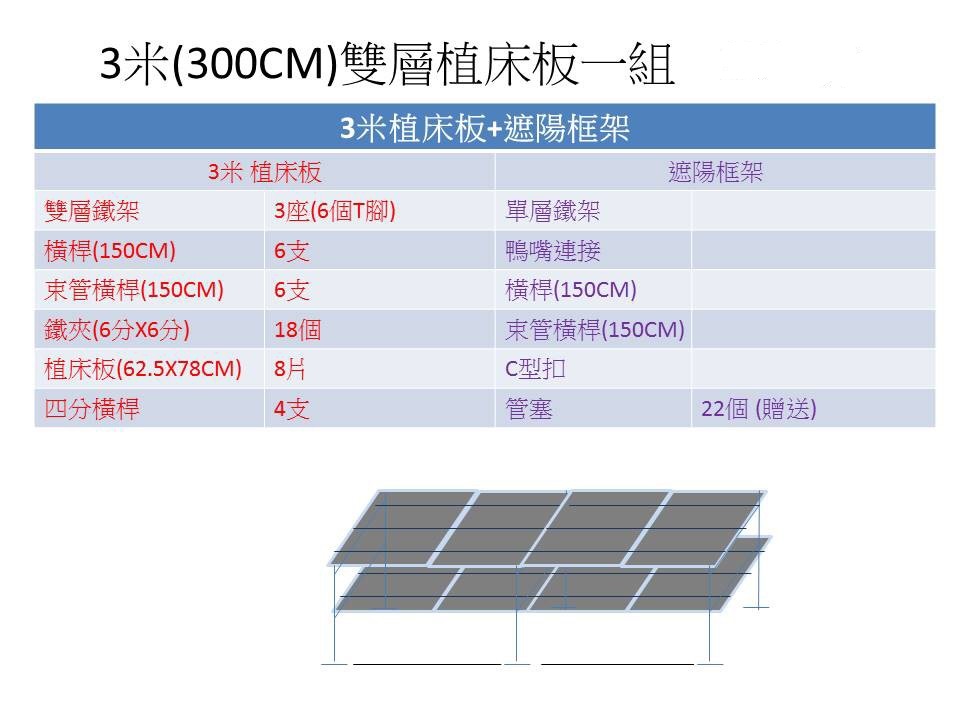 3米(300CM)雙層植床板一組

| 3米植床板+遮陽框架 | | | |
|---|---|---|---|
| 3米 植床板 | | 遮陽框架 | |
| 雙層鐵架 | 3座(6個T腳) | 單層鐵架 | |
| 橫桿(150CM) | 6支 | 鴨嘴連接 | |
| 束管橫桿(150CM) | 6支 | 橫桿(150CM) | |
| 鐵夾(6分X6分) | 18個 | 束管橫桿(150CM) | |
| 植床板(62.5X78CM) | 8片 | C型扣 | |
| 四分橫桿 | 4支 | 管塞 | 22個 (贈送) |